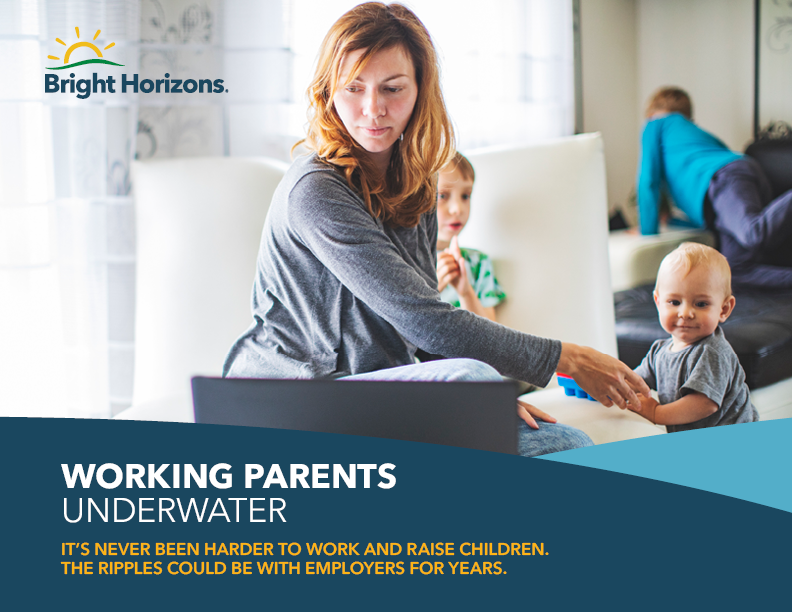 Bright Horizons.

WORKING PARENTS
UNDERWATER

IT'S NEVER BEEN HARDER TO WORK AND RAISE CHILDREN. THE RIPPLES COULD BE WITH EMPLOYERS FOR YEARS.